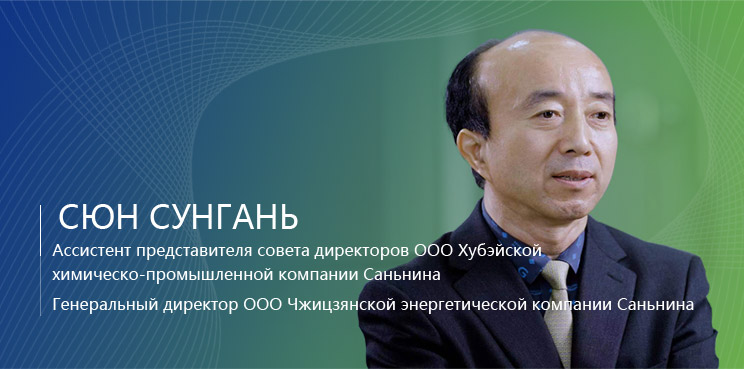 СЮН СУНГАНЬ

Ассистент представителя совета директоров ООО Хубэйской химическо-промышленной компании Саньнина

Генеральный директор ООО Чжицзянской энергетической компании Саньнина